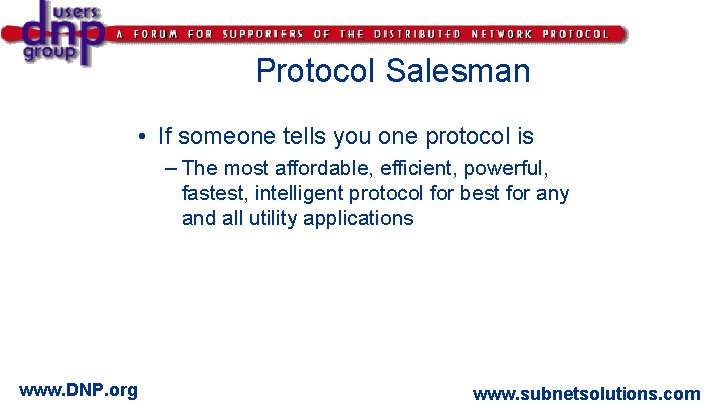 users
dnp
group

A FORUM FOR SUPPORTERS OF THE DISTRIBUTED NETWORK PROTOCOL

Protocol Salesman

• If someone tells you one protocol is
– The most affordable, efficient, powerful, fastest, intelligent protocol for best for any and all utility applications

www.DNP.org

www.subnetsolutions.com